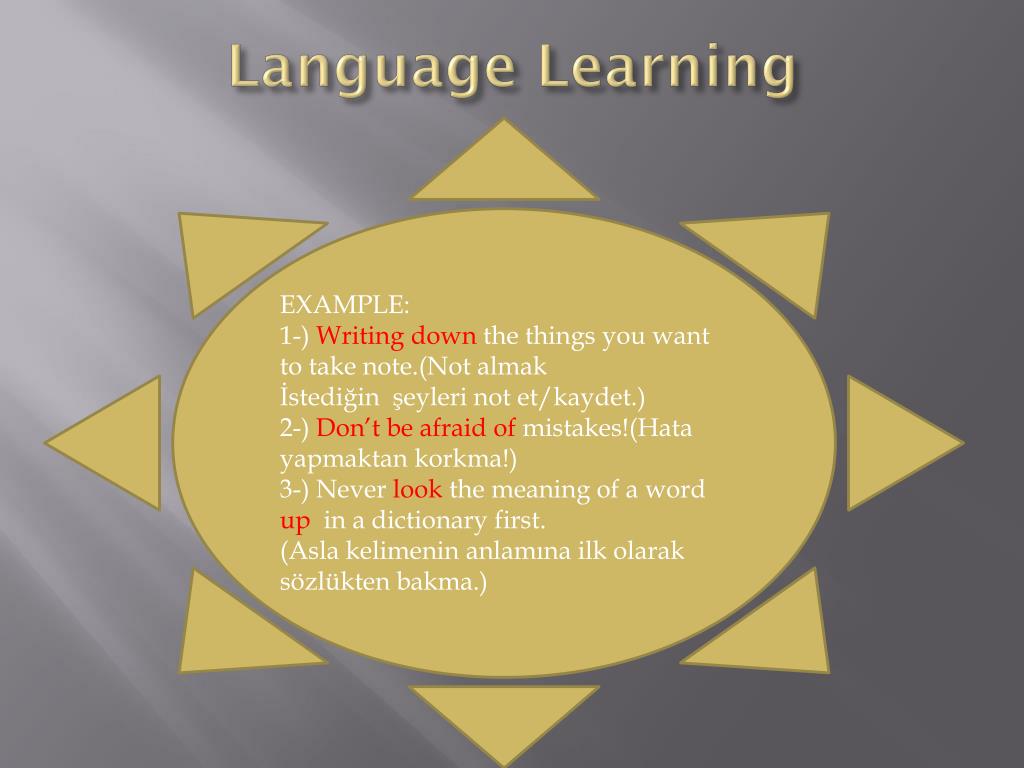 Language Learning

EXAMPLE:
1-) Writing down the things you want to take note.(Not almak İstediğin şeyleri not et/kaydet.)
2-) Don’t be afraid of mistakes!(Hata yapmaktan korkma!)
3-) Never look the meaning of a word up in a dictionary first.
(Asla kelimenin anlamına ilk olarak sözlükten bakma.)